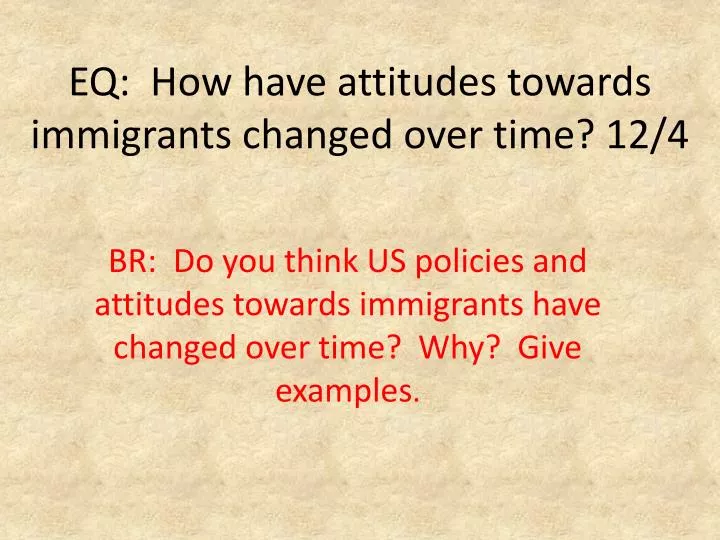 EQ: How have attitudes towards immigrants changed over time? 12/4

BR: Do you think US policies and attitudes towards immigrants have changed over time? Why? Give examples.